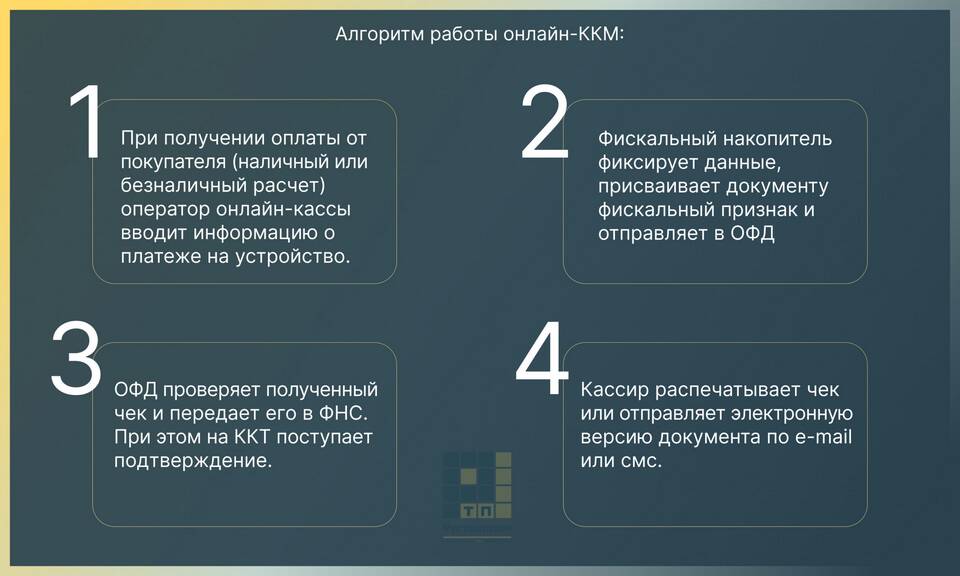 Алгоритм работы онлайн-ККМ:

1

При получении оплаты от покупателя (наличный или безналичный расчет) оператор онлайн-кассы вводит информацию о платеже на устройство.

2

Фискальный накопитель фиксирует данные, присваивает документу фискальный признак и отправляет в ОФД

3

ОФД проверяет полученный чек и передает его в ФНС. При этом на ККТ поступает подтверждение.

4

Кассир распечатывает чек или отправляет электронную версию документа по e-mail или смс.

ТП